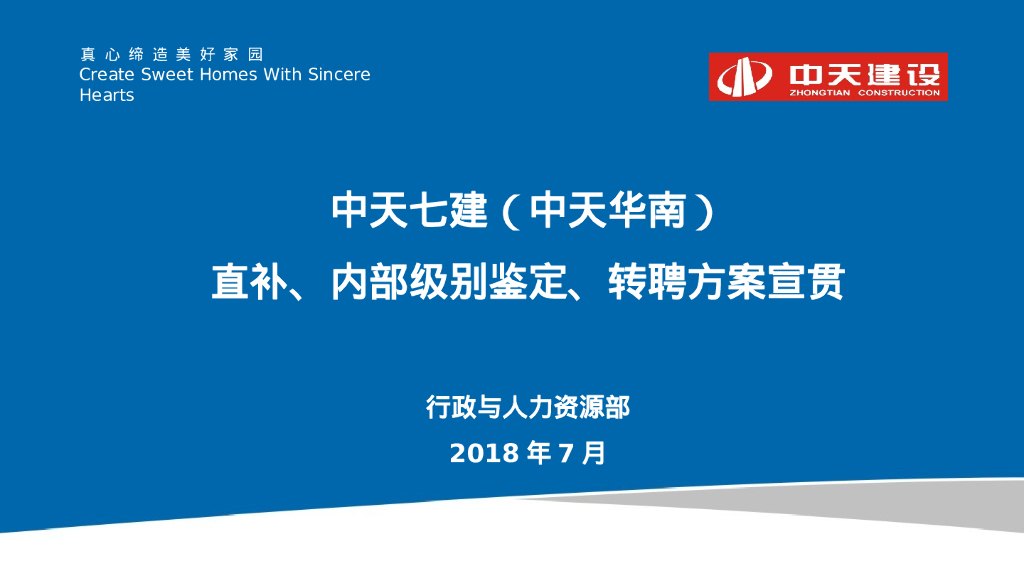 真心缔造美好家园
Create Sweet Homes With Sincere Hearts

中天建设
ZHONGTIAN CONSTRUCTION

中天七建（中天华南）
直补、内部级别鉴定、转聘方案宣贯

行政与人力资源部
2018 年 7 月